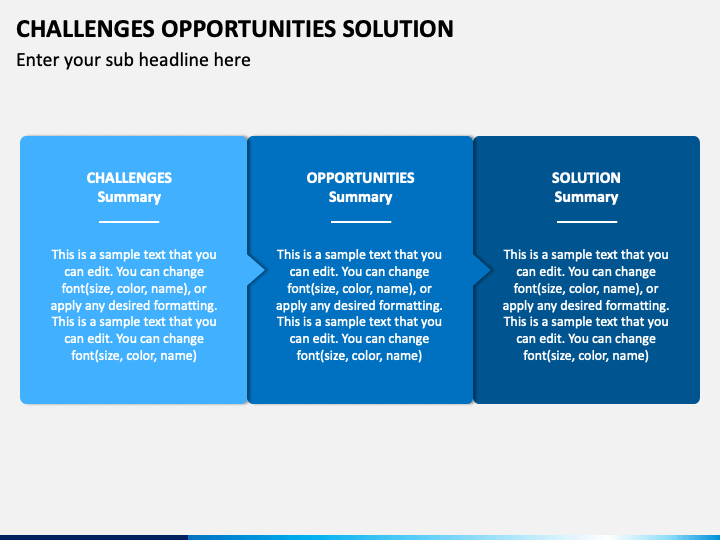 CHALLENGES OPPORTUNITIES SOLUTION

Enter your sub headline here

CHALLENGES
Summary

This is a sample text that you can edit. You can change font(size, color, name), or apply any desired formatting. This is a sample text that you can edit. You can change font(size, color, name)

OPPORTUNITIES
Summary

This is a sample text that you can edit. You can change font(size, color, name), or apply any desired formatting. This is a sample text that you can edit. You can change font(size, color, name)

SOLUTION
Summary

This is a sample text that you can edit. You can change font(size, color, name), or apply any desired formatting. This is a sample text that you can edit. You can change font(size, color, name)